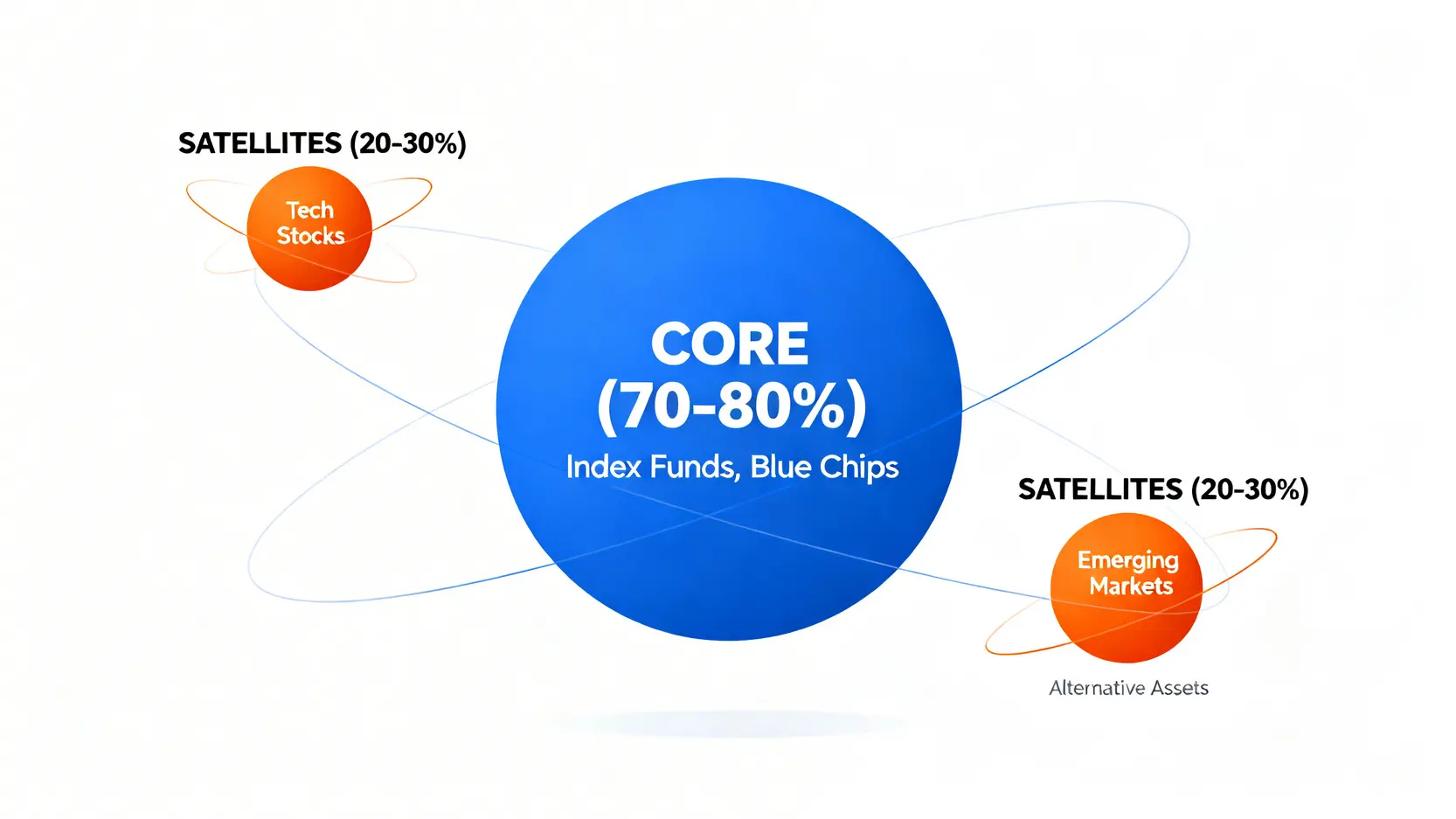 SATELLITES (20-30%)

Tech Stocks

CORE (70-80%)

Index Funds, Blue Chips

SATELLITES (20-30%)

Emerging Markets

Alternative Assets